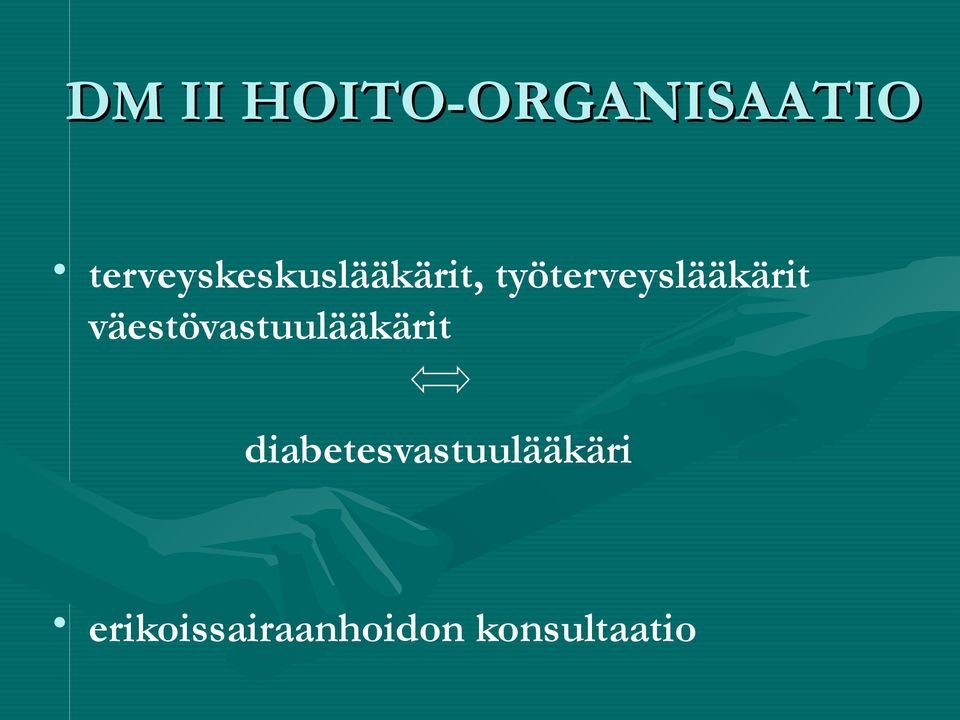 DM II HOITO-ORGANISAATIO

• terveyskeskuslääkärit, työterveyslääkärit väestövastuulääkärit

$\Longleftrightarrow$

diabetesvastuulääkäri

• erikoissairaanhoidon konsultaatio